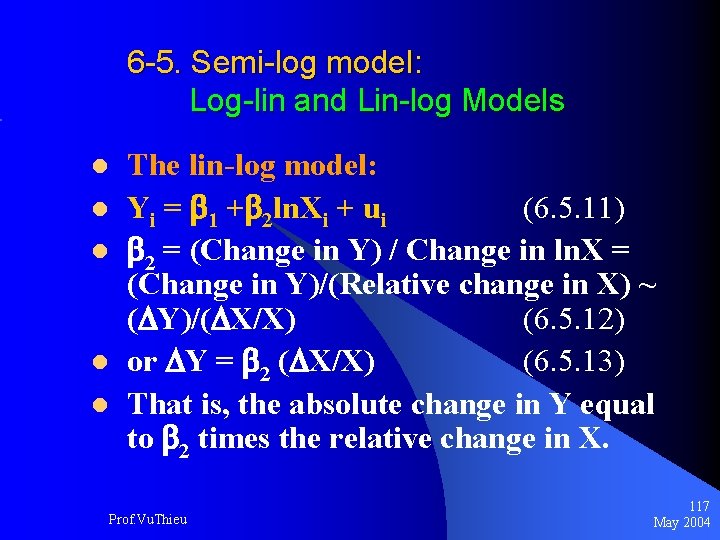 6-5. Semi-log model:
Log-lin and Lin-log Models

- The lin-log model:
- $Y_i = \beta_1 + \beta_2 \ln X_i + u_i$ (6.5.11)
- $\beta_2$ = (Change in Y) / Change in lnX = (Change in Y)/(Relative change in X) ~ $(\Delta Y)/(\Delta X/X)$ (6.5.12)
- or $\Delta Y = \beta_2 (\Delta X/X)$ (6.5.13)
- That is, the absolute change in Y equal to $\beta_2$ times the relative change in X.

Prof.VuThieu

117
May 2004